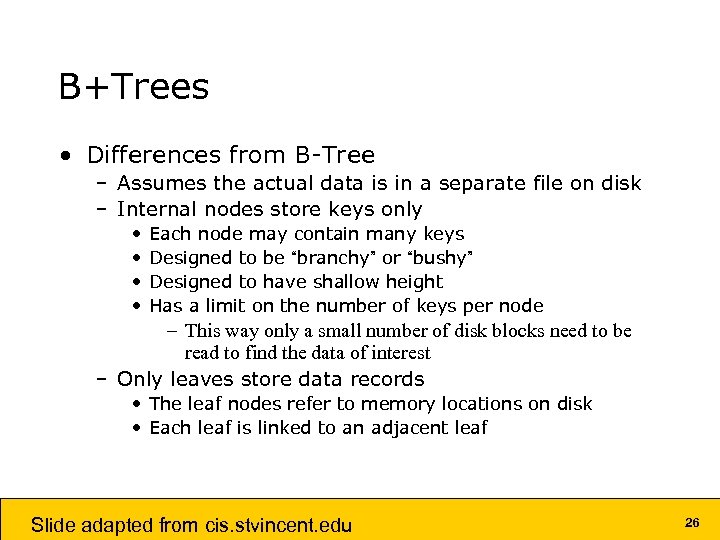 B+Trees

• Differences from B-Tree
  – Assumes the actual data is in a separate file on disk
  – Internal nodes store keys only
    • Each node may contain many keys
    • Designed to be "branchy" or "bushy"
    • Designed to have shallow height
    • Has a limit on the number of keys per node
      – This way only a small number of disk blocks need to be read to find the data of interest
  – Only leaves store data records
    • The leaf nodes refer to memory locations on disk
    • Each leaf is linked to an adjacent leaf

Slide adapted from cis.stvincent.edu

26